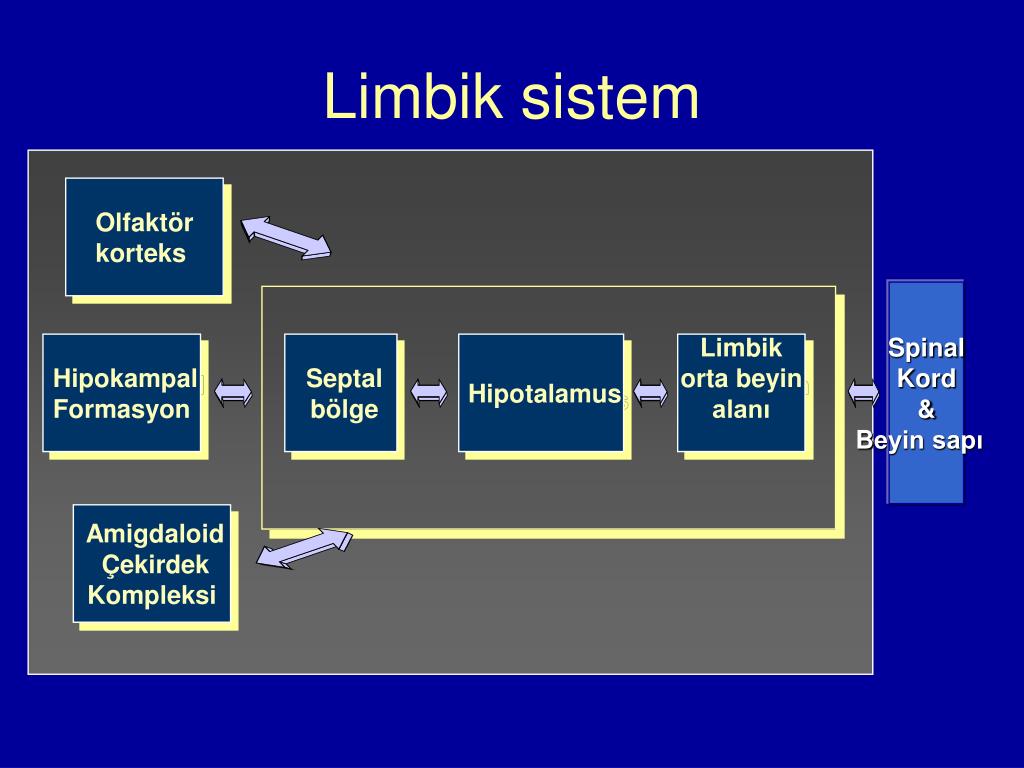 Limbik sistem

Olfaktör korteks

Hipokampal Formasyon

Septal bölge

Hipotalamus

Limbik orta beyin alanı

Spinal Kord & Beyin sapı

Amigdaloid Çekirdek Kompleksi